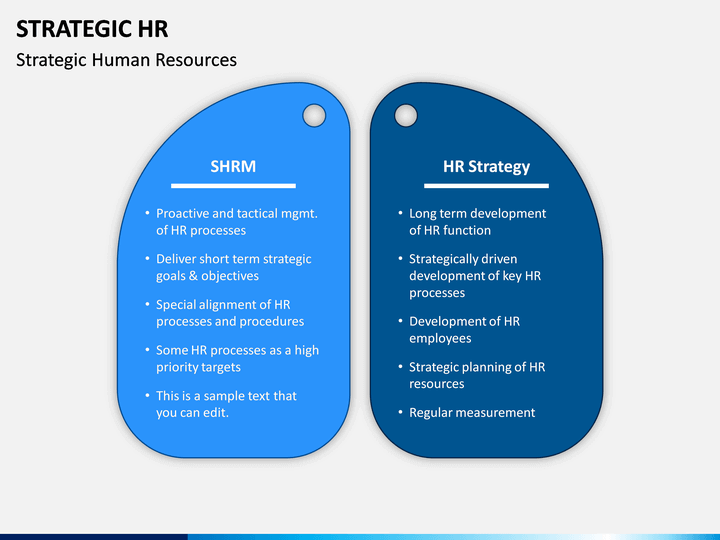 STRATEGIC HR

Strategic Human Resources

SHRM

• Proactive and tactical mgmt. of HR processes
• Deliver short term strategic goals & objectives
• Special alignment of HR processes and procedures
• Some HR processes as a high priority targets
• This is a sample text that you can edit.

HR Strategy

• Long term development of HR function
• Strategically driven development of key HR processes
• Development of HR employees
• Strategic planning of HR resources
• Regular measurement